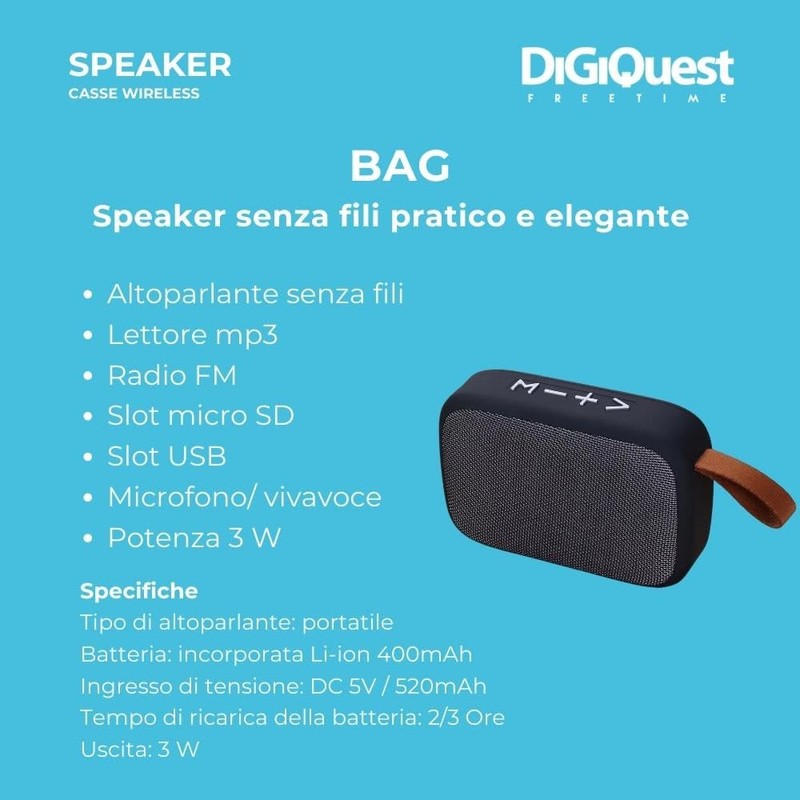 SPEAKER
CASSE WIRELESS

DiGiQuest
FREETIME

BAG
Speaker senza fili pratico e elegante

• Altoparlante senza fili
• Lettore mp3
• Radio FM
• Slot micro SD
• Slot USB
• Microfono/ vivavoce
• Potenza 3 W

M − + >

Specifiche
Tipo di altoparlante: portatile
Batteria: incorporata Li-ion 400mAh
Ingresso di tensione: DC 5V / 520mAh
Tempo di ricarica della batteria: 2/3 Ore
Uscita: 3 W